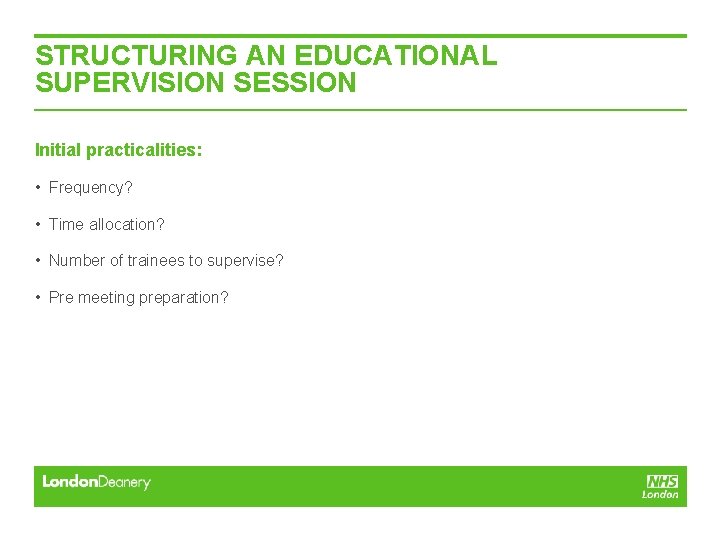 STRUCTURING AN EDUCATIONAL SUPERVISION SESSION

Initial practicalities:

• Frequency?

• Time allocation?

• Number of trainees to supervise?

• Pre meeting preparation?

LondonDeanery

NHS
London